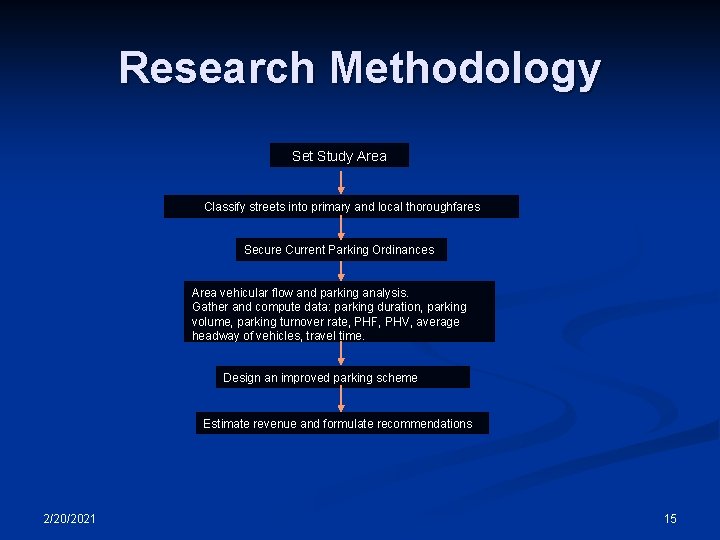 Research Methodology

Set Study Area

Classify streets into primary and local thoroughfares

Secure Current Parking Ordinances

Area vehicular flow and parking analysis.
Gather and compute data: parking duration, parking volume, parking turnover rate, PHF, PHV, average headway of vehicles, travel time.

Design an improved parking scheme

Estimate revenue and formulate recommendations

2/20/2021

15